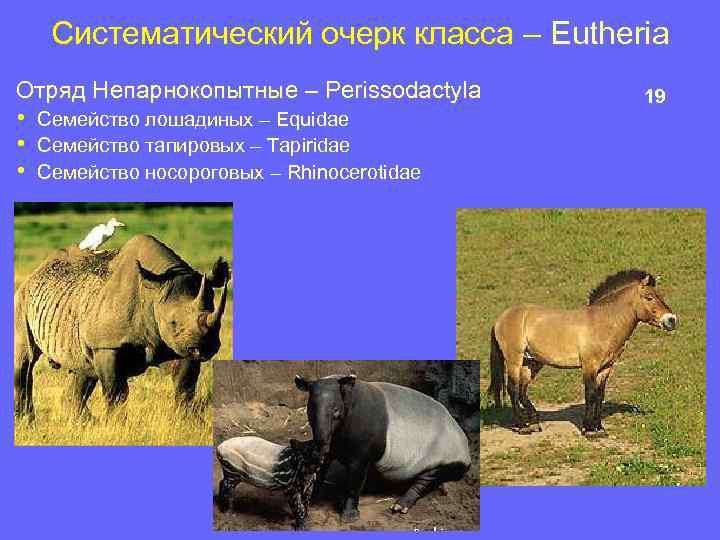 Систематический очерк класса – Eutheria

Отряд Непарнокопытные – Perissodactyla

19

• Семейство лошадиных – Equidae
• Семейство тапировых – Tapiridae
• Семейство носороговых – Rhinocerotidae